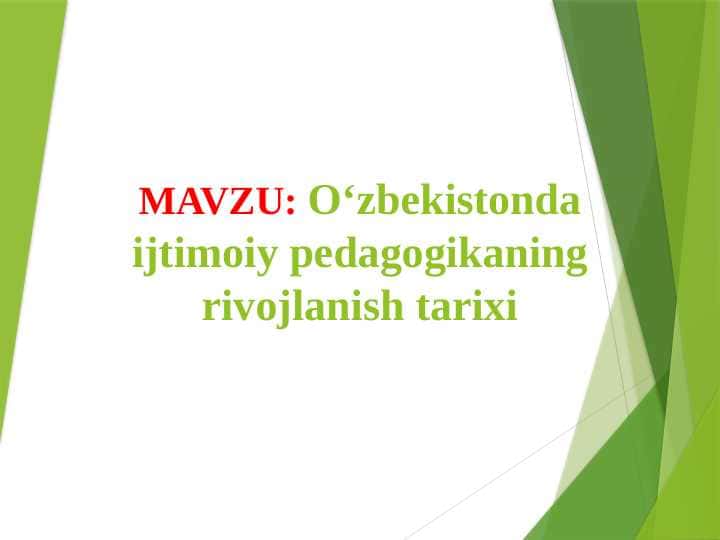 MAVZU: O‘zbekistonda ijtimoiy pedagogikaning rivojlanish tarixi